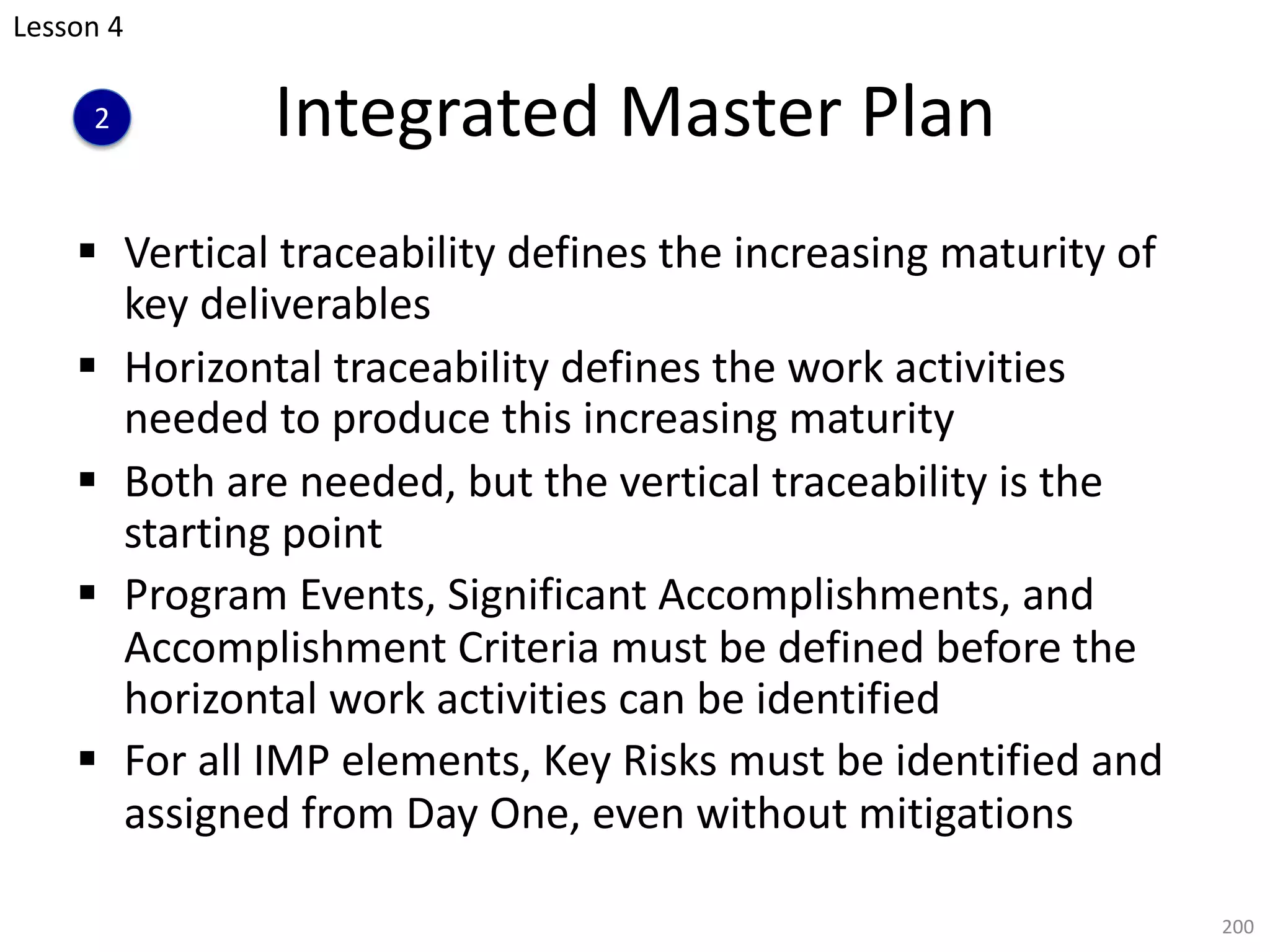 Lesson 4

2

Integrated Master Plan

▪ Vertical traceability defines the increasing maturity of key deliverables
▪ Horizontal traceability defines the work activities needed to produce this increasing maturity
▪ Both are needed, but the vertical traceability is the starting point
▪ Program Events, Significant Accomplishments, and Accomplishment Criteria must be defined before the horizontal work activities can be identified
▪ For all IMP elements, Key Risks must be identified and assigned from Day One, even without mitigations

200